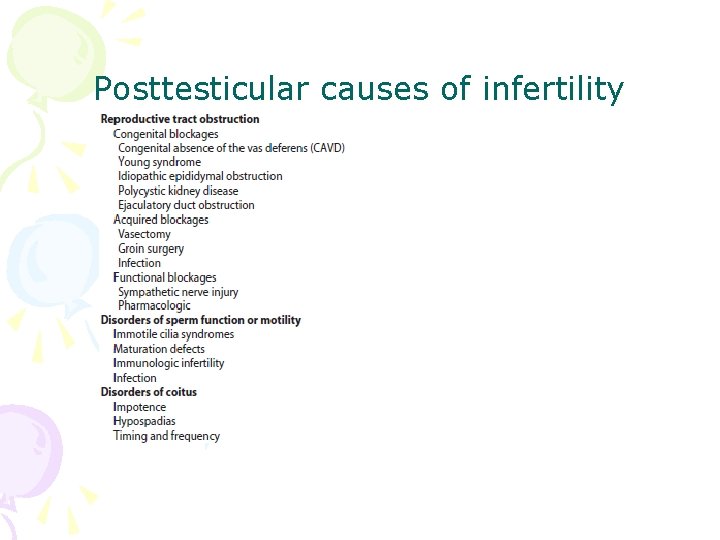 Posttesticular causes of infertility

Reproductive tract obstruction
Congenital blockages
Congenital absence of the vas deferens (CAVD)
Young syndrome
Idiopathic epididymal obstruction
Polycystic kidney disease
Ejaculatory duct obstruction
Acquired blockages
Vasectomy
Groin surgery
Infection
Functional blockages
Sympathetic nerve injury
Pharmacologic
Disorders of sperm function or motility
Immotile cilia syndromes
Maturation defects
Immunologic infertility
Infection
Disorders of coitus
Impotence
Hypospadias
Timing and frequency